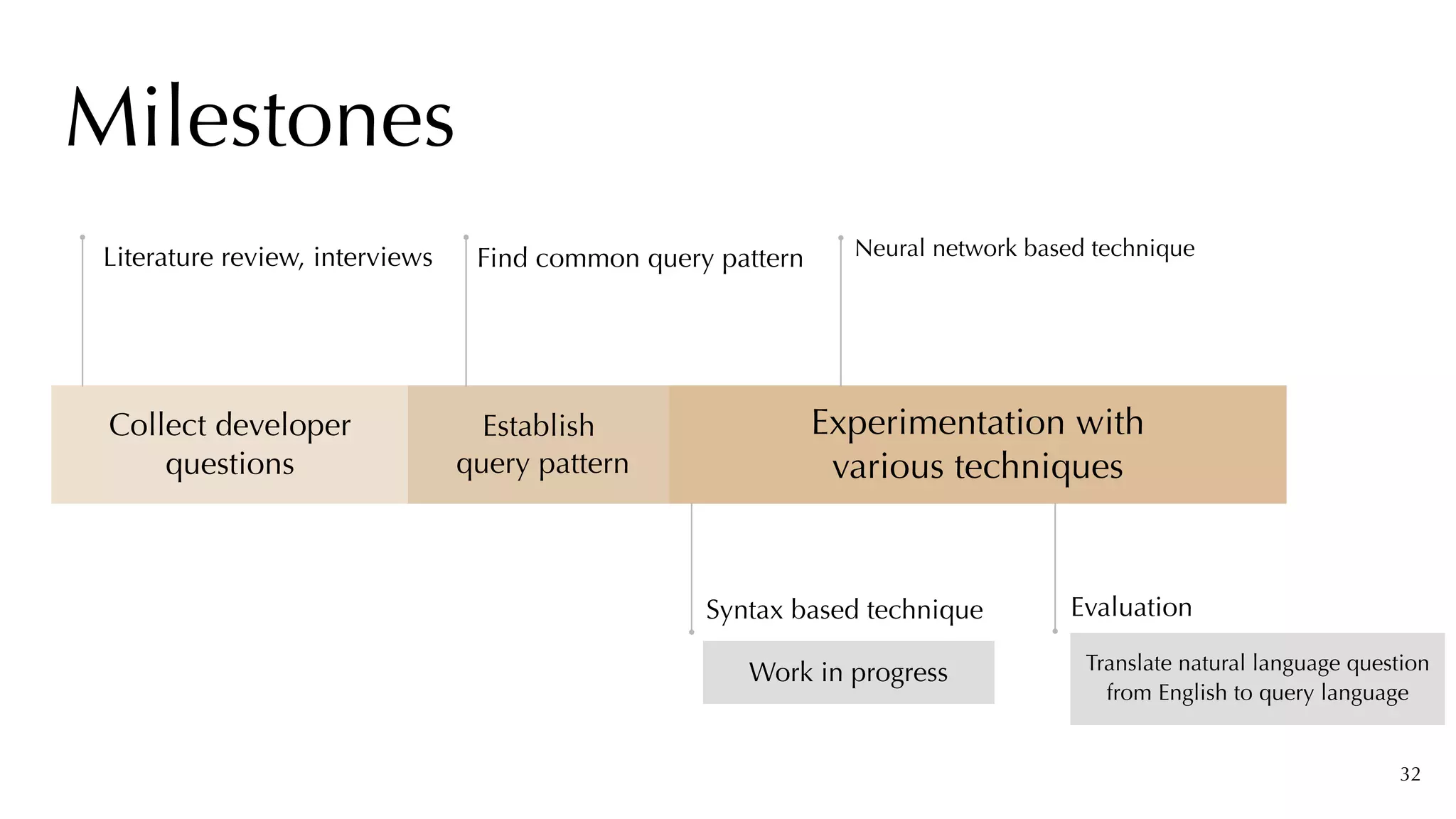 Milestones

Literature review, interviews

Find common query pattern

Neural network based technique

Collect developer questions

Establish query pattern

Experimentation with various techniques

Syntax based technique

Work in progress

Evaluation

Translate natural language question from English to query language

32